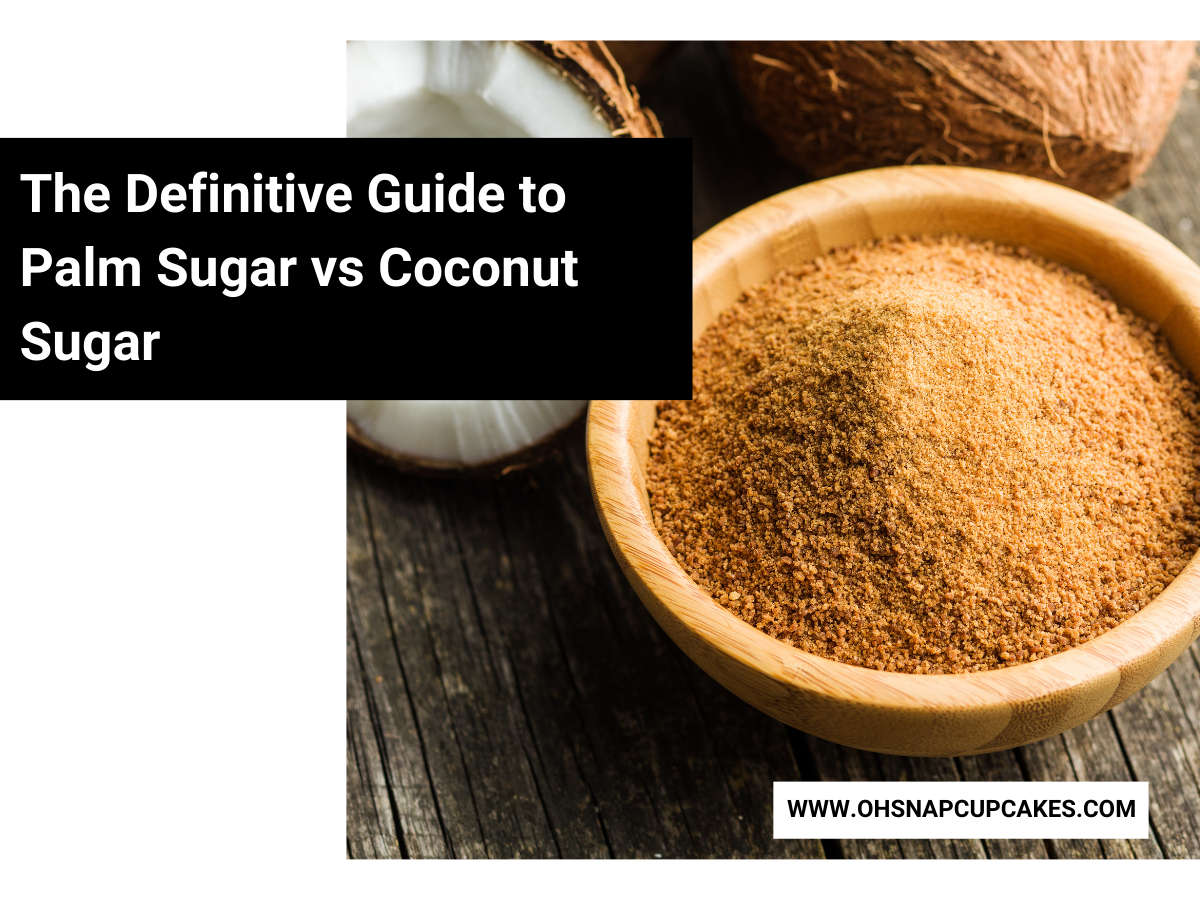 The Definitive Guide to Palm Sugar vs Coconut Sugar

WWW.OHSNAPCUPCAKES.COM